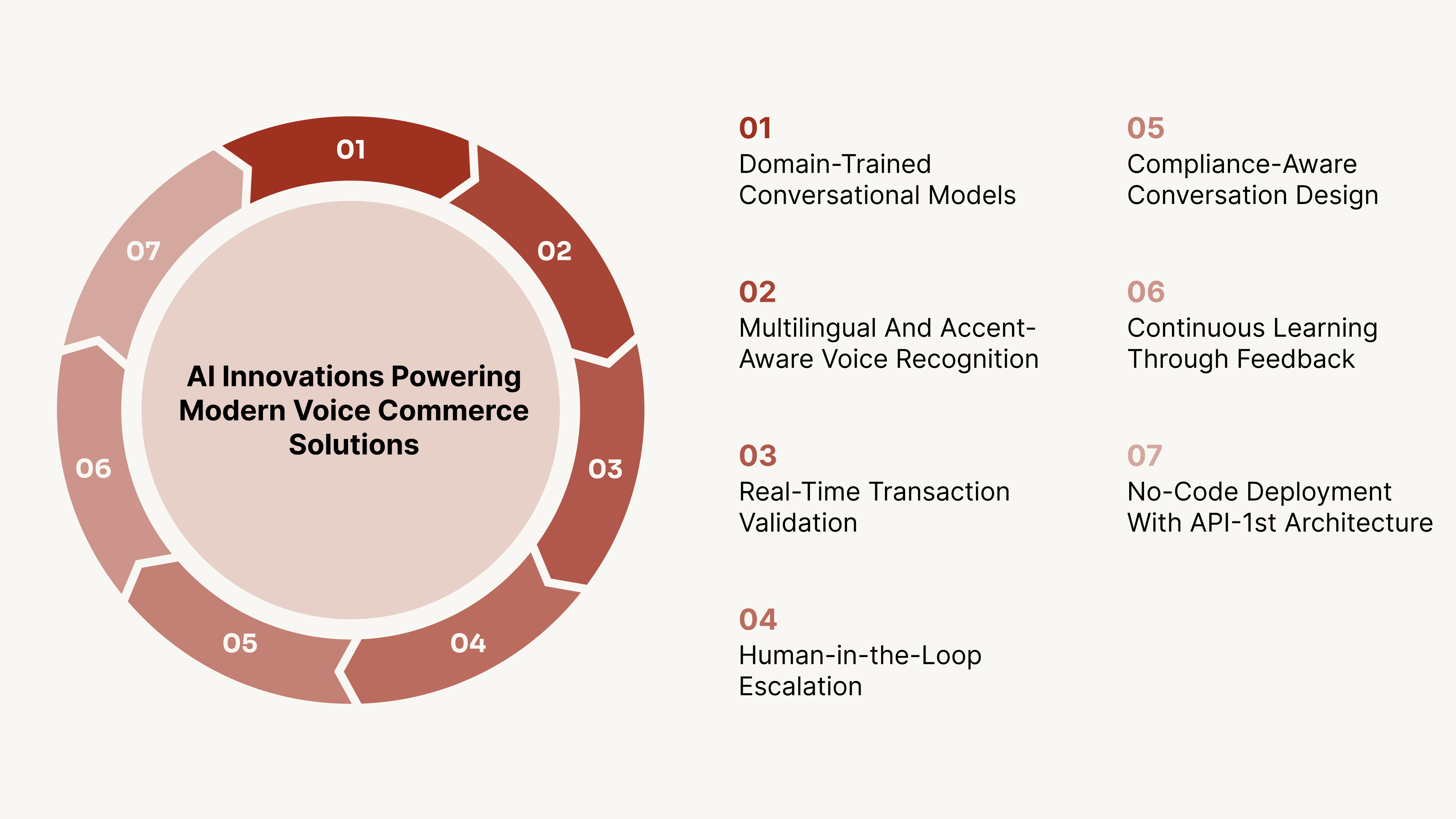 01
02
03
04
05
06
07

AI Innovations Powering Modern Voice Commerce Solutions

01
Domain-Trained Conversational Models

02
Multilingual And Accent-Aware Voice Recognition

03
Real-Time Transaction Validation

04
Human-in-the-Loop Escalation

05
Compliance-Aware Conversation Design

06
Continuous Learning Through Feedback

07
No-Code Deployment With API-1st Architecture